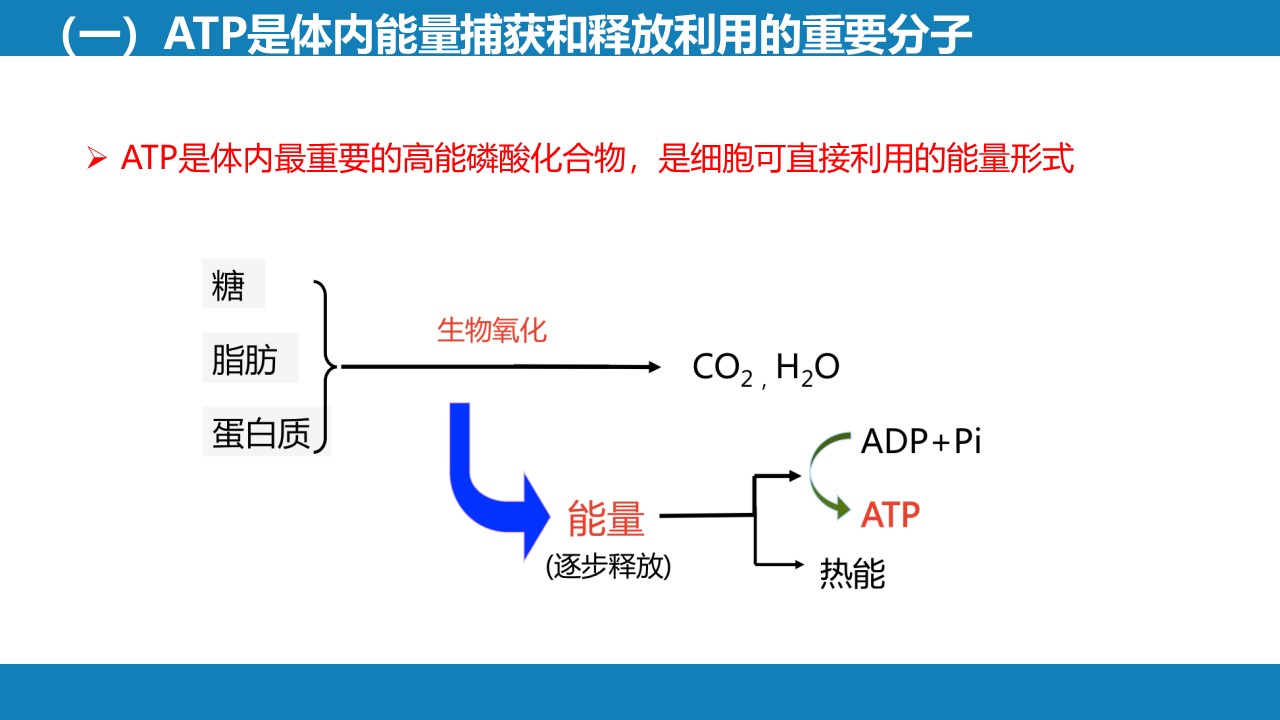 （一）ATP是体内能量捕获和释放利用的重要分子

➢ ATP是体内最重要的高能磷酸化合物，是细胞可直接利用的能量形式

糖

脂肪

蛋白质

生物氧化

$CO_2$ , $H_2O$

能量
(逐步释放)

ADP+Pi

ATP

热能